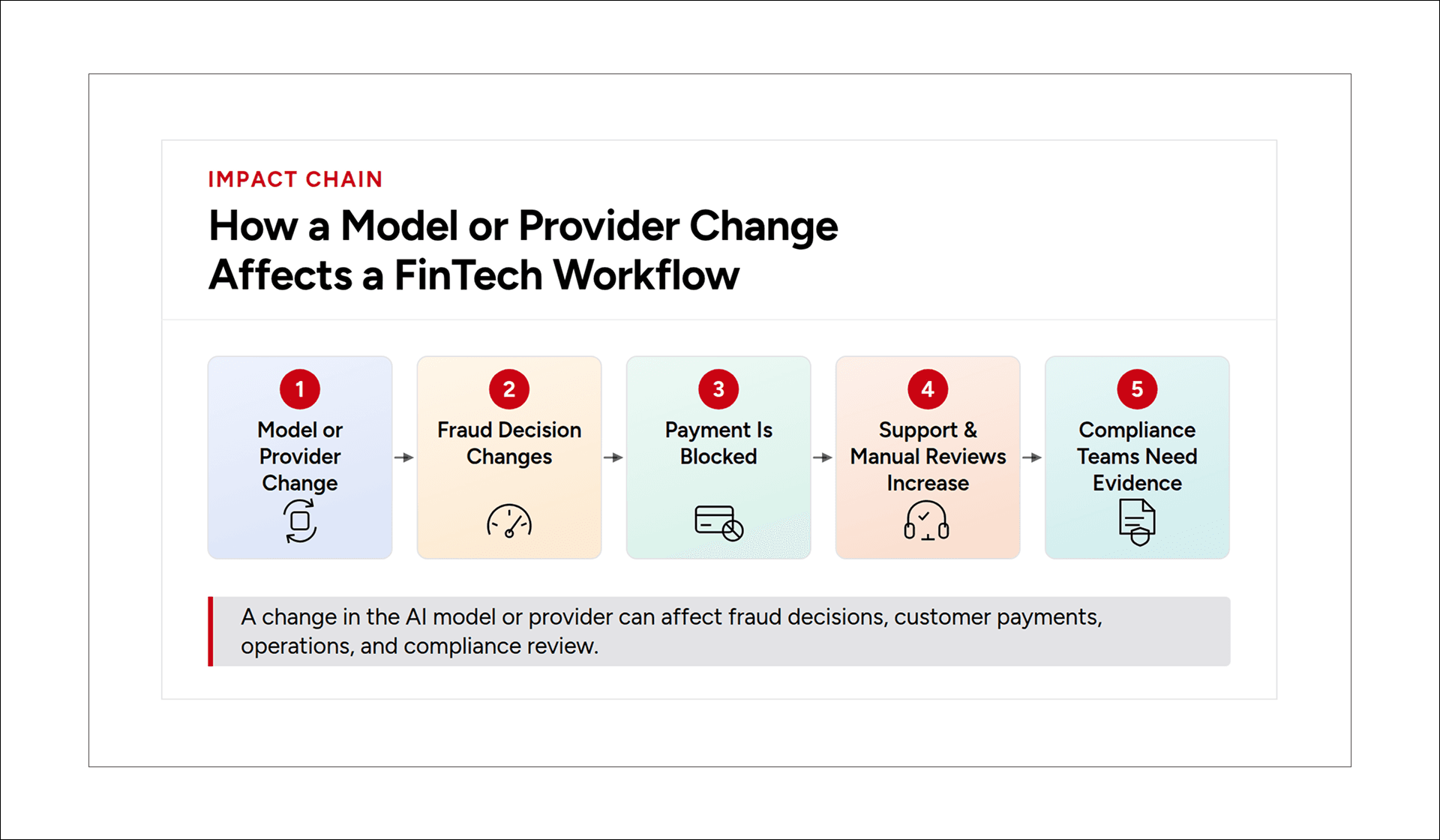 IMPACT CHAIN

How a Model or Provider Change Affects a FinTech Workflow

1
Model or Provider Change

2
Fraud Decision Changes

3
Payment Is Blocked

4
Support & Manual Reviews Increase

5
Compliance Teams Need Evidence

A change in the AI model or provider can affect fraud decisions, customer payments, operations, and compliance review.